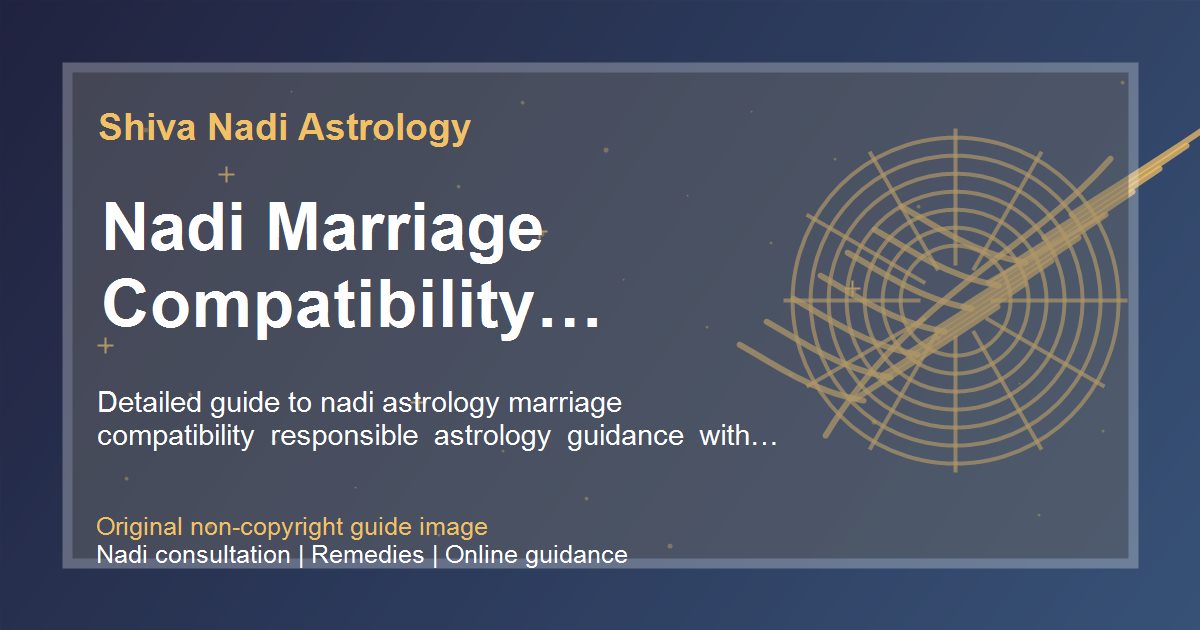 Shiva Nadi Astrology

Nadi Marriage Compatibility…

Detailed guide to nadi astrology marriage compatibility responsible astrology guidance with…

Original non-copyright guide image
Nadi consultation | Remedies | Online guidance